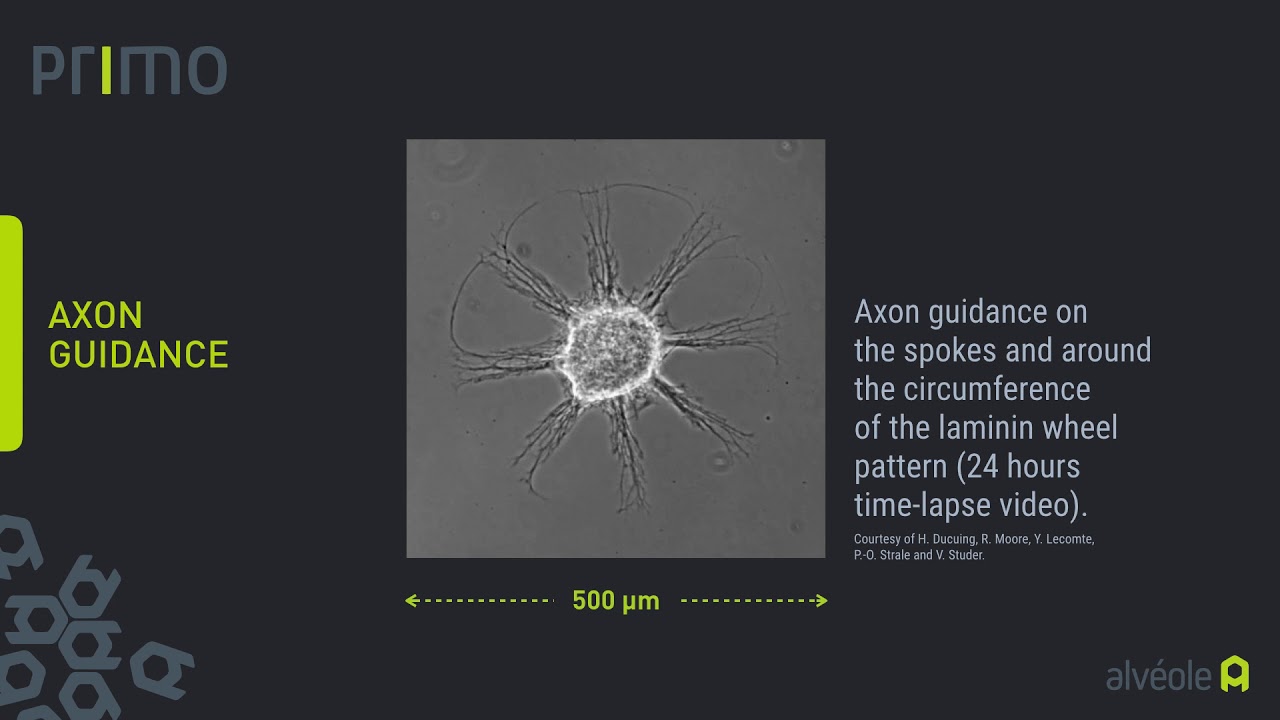 PRIMO

AXON GUIDANCE

Axon guidance on the spokes and around the circumference of the laminin wheel pattern (24 hours time-lapse video).

Courtesy of H. Ducuing, R. Moore, Y. Lecomte, P.-O. Strale and V. Studer.

500 µm

alvéole